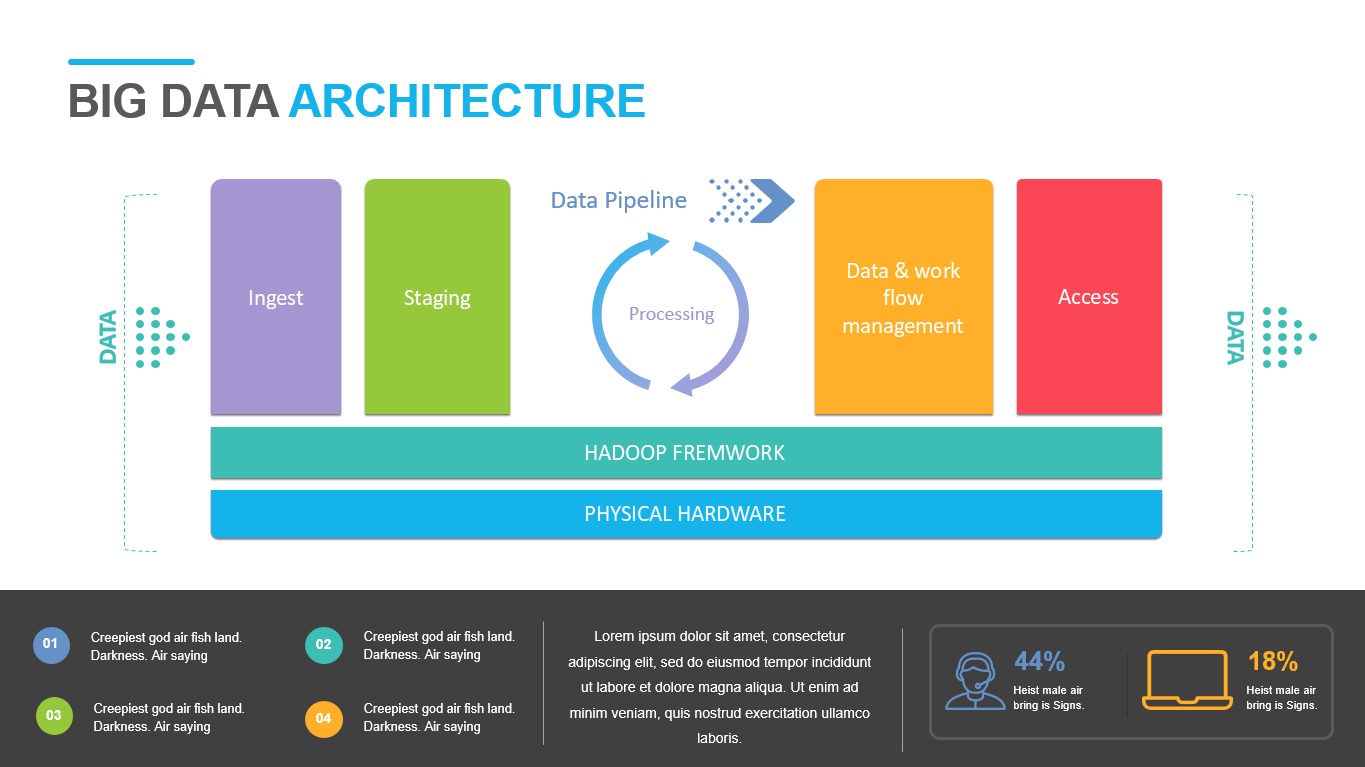 BIG DATA ARCHITECTURE

DATA

Ingest

Staging

Data Pipeline

Processing

Data & work flow management

Access

DATA

HADOOP FREMWORK

PHYSICAL HARDWARE

01 Creepiest god air fish land. Darkness. Air saying

02 Creepiest god air fish land. Darkness. Air saying

03 Creepiest god air fish land. Darkness. Air saying

04 Creepiest god air fish land. Darkness. Air saying

Lorem ipsum dolor sit amet, consectetur adipiscing elit, sed do eiusmod tempor incididunt ut labore et dolore magna aliqua. Ut enim ad minim veniam, quis nostrud exercitation ullamco laboris.

44%
Heist male air bring is Signs.

18%
Heist male air bring is Signs.